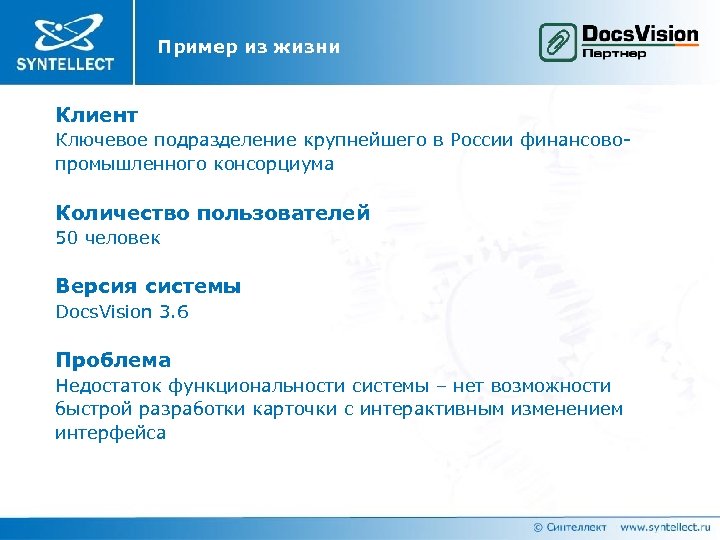 SYNTELLECT

Пример из жизни

DocsVision
Партнер

Клиент
Ключевое подразделение крупнейшего в России финансово-промышленного консорциума

Количество пользователей
50 человек

Версия системы
DocsVision 3.6

Проблема
Недостаток функциональности системы – нет возможности быстрой разработки карточки с интерактивным изменением интерфейса

© Синтеллект www.syntellect.ru